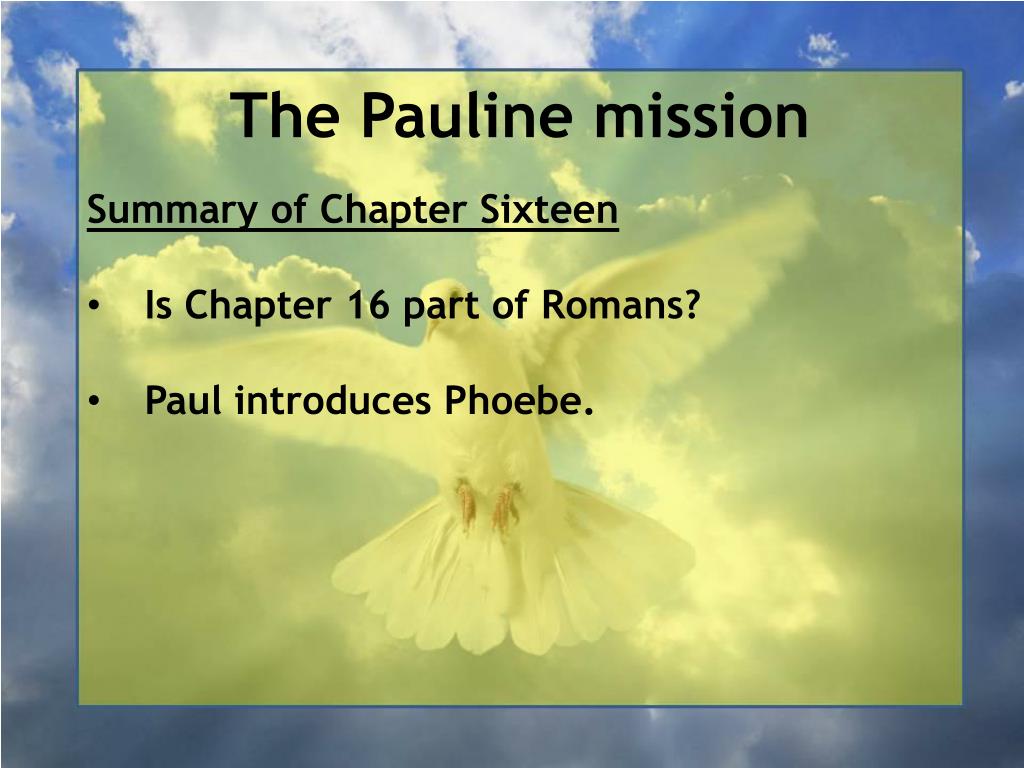 The Pauline mission

Summary of Chapter Sixteen

• Is Chapter 16 part of Romans?

• Paul introduces Phoebe.